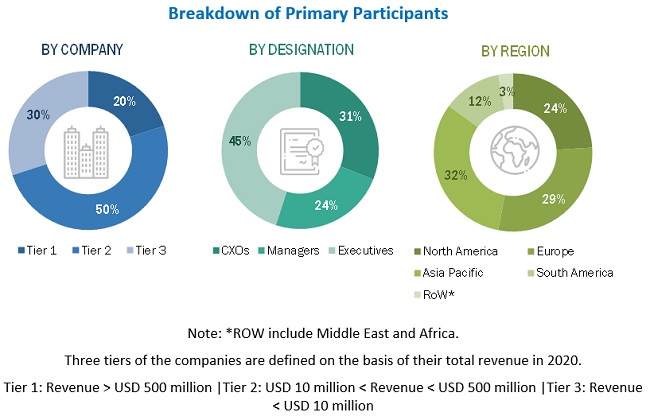 Breakdown of Primary Participants

BY COMPANY

20%
50%
30%

Tier 1 Tier 2 Tier 3

BY DESIGNATION

31%
24%
45%

CXOs Managers Executives

BY REGION

24%
29%
32%
12%
3%

North America Europe
Asia Pacific South America
RoW*

Note: *ROW include Middle East and Africa.

Three tiers of the companies are defined on the basis of their total revenue in 2020.

Tier 1: Revenue > USD 500 million |Tier 2: USD 10 million < Revenue < USD 500 million |Tier 3: Revenue < USD 10 million